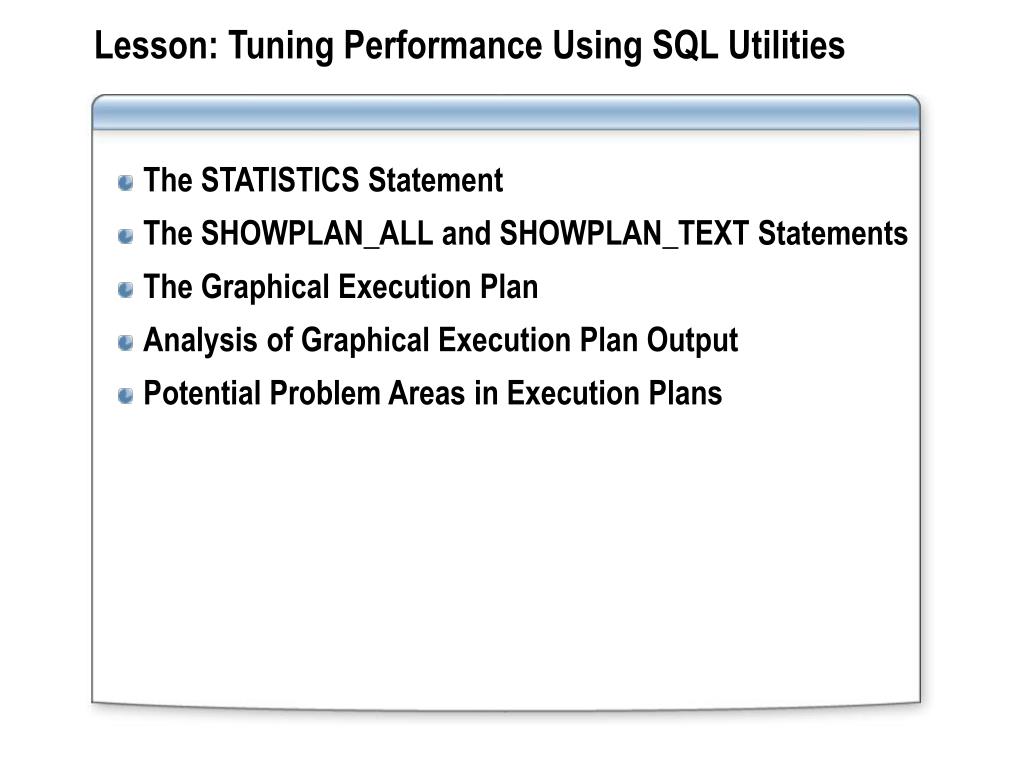 Lesson: Tuning Performance Using SQL Utilities

The STATISTICS Statement

The SHOWPLAN_ALL and SHOWPLAN_TEXT Statements

The Graphical Execution Plan

Analysis of Graphical Execution Plan Output

Potential Problem Areas in Execution Plans